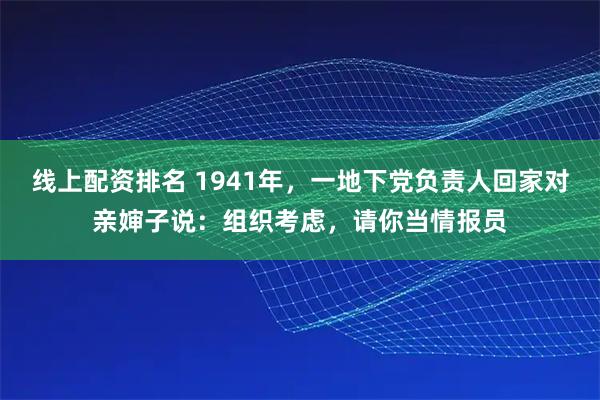 线上配资排名 1941年，一地下党负责人回家对亲婶子说：组织考虑，请你当情报员